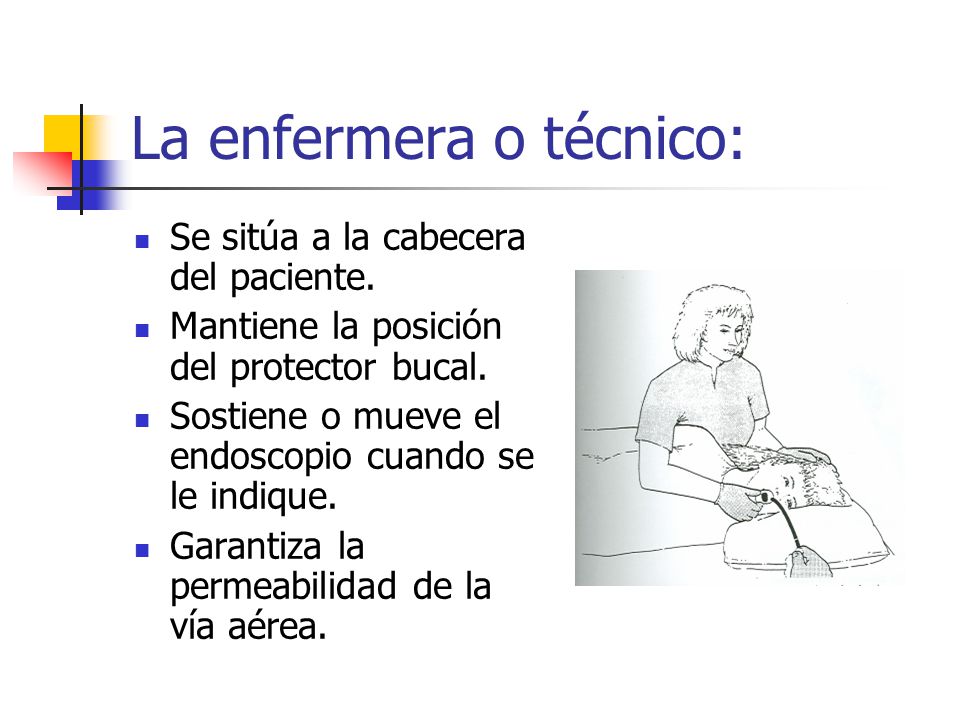 La enfermera o técnico:

- Se sitúa a la cabecera del paciente.
- Mantiene la posición del protector bucal.
- Sostiene o mueve el endoscopio cuando se le indique.
- Garantiza la permeabilidad de la vía aérea.